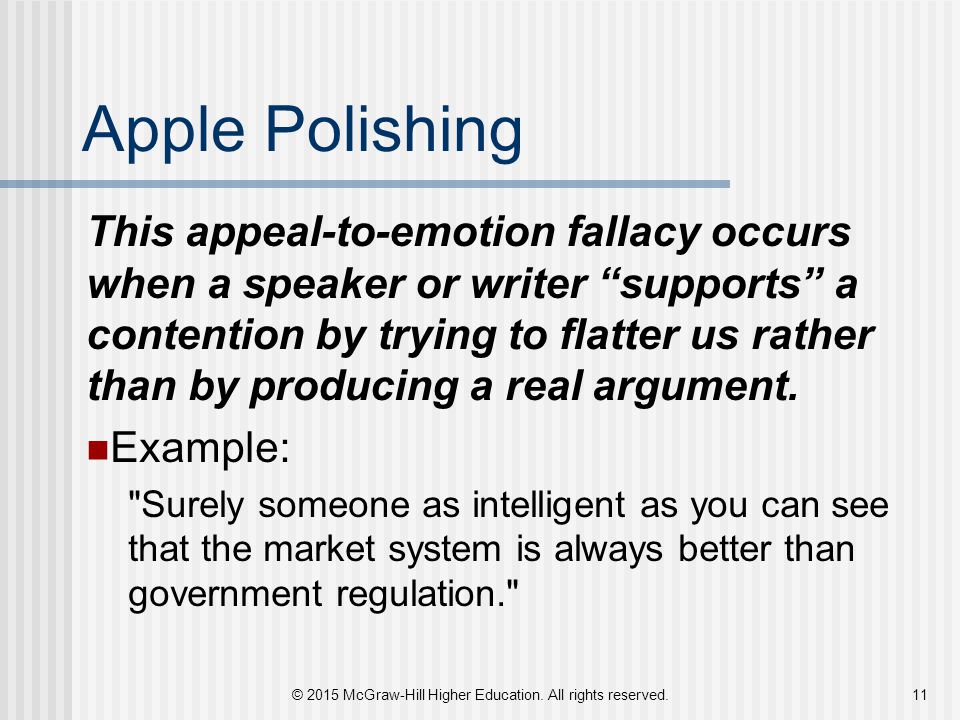 Apple Polishing

This appeal-to-emotion fallacy occurs when a speaker or writer “supports” a contention by trying to flatter us rather than by producing a real argument.

Example:

"Surely someone as intelligent as you can see that the market system is always better than government regulation."

© 2015 McGraw-Hill Higher Education. All rights reserved.

11